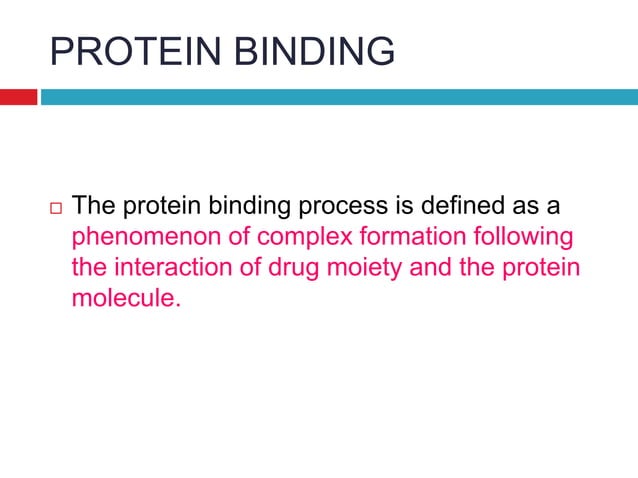 PROTEIN BINDING

□ The protein binding process is defined as a phenomenon of complex formation following the interaction of drug moiety and the protein molecule.